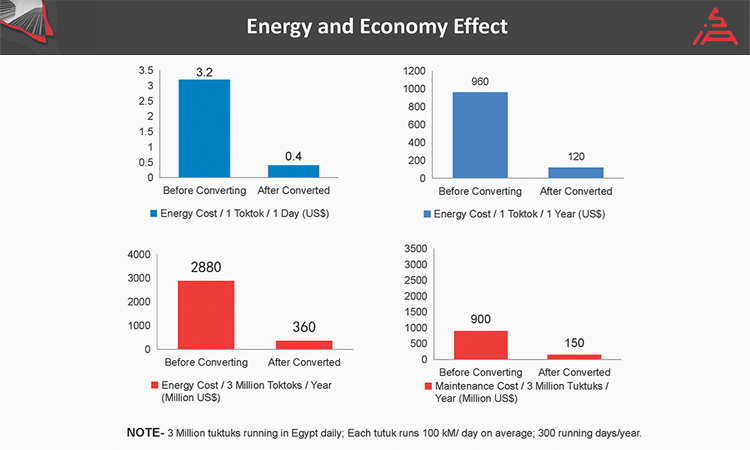 Energy and Economy Effect

3.5
3
2.5
2
1.5
1
0.5
0
3.2
0.4
Before Converting
After Converted
Energy Cost / 1 Toktok / 1 Day (US$)

1200
1000
800
600
400
200
0
960
120
Before Converting
After Converted
Energy Cost / 1 Toktok / 1 Year (US$)

4000
3000
2000
1000
0
2880
360
Before Converting
After Converted
Energy Cost / 3 Million Toktoks / Year (Million US$)

3500
3000
2500
2000
1500
1000
500
0
900
150
Before Converting
After Converted
Maintenance Cost / 3 Million Tuktuks / Year (Million US$)

NOTE- 3 Million tuktuks running in Egypt daily; Each tutuk runs 100 kM/ day on average; 300 running days/year.